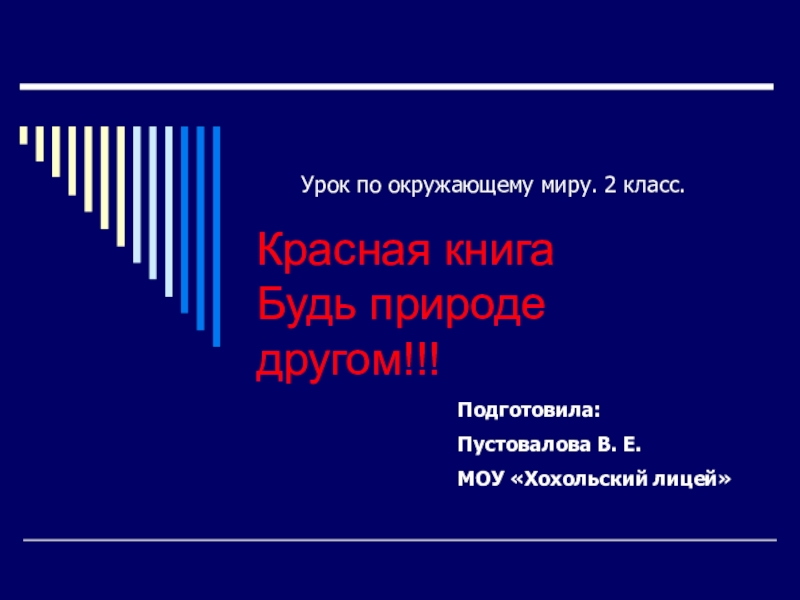 Урок по окружающему миру. 2 класс.

Красная книга
Будь природе другом!!!

Подготовила:

Пустовалова В. Е.

МОУ «Хохольский лицей»